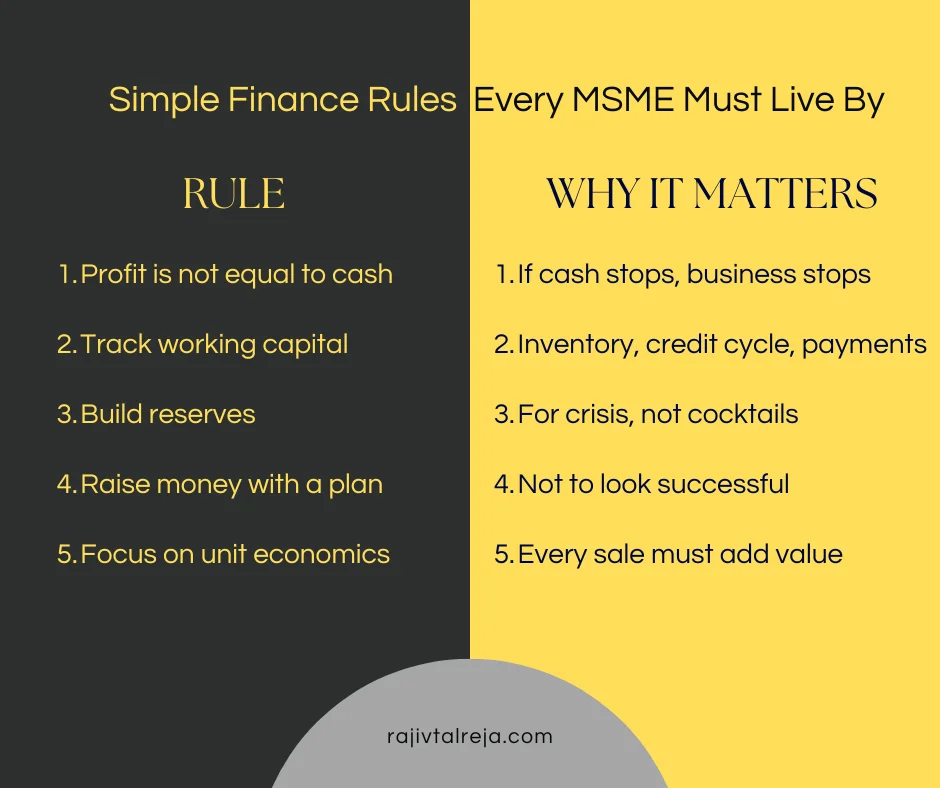 Simple Finance Rules Every MSME Must Live By

RULE

1. Profit is not equal to cash
2. Track working capital
3. Build reserves
4. Raise money with a plan
5. Focus on unit economics

WHY IT MATTERS

1. If cash stops, business stops
2. Inventory, credit cycle, payments
3. For crisis, not cocktails
4. Not to look successful
5. Every sale must add value

rajivtalreja.com